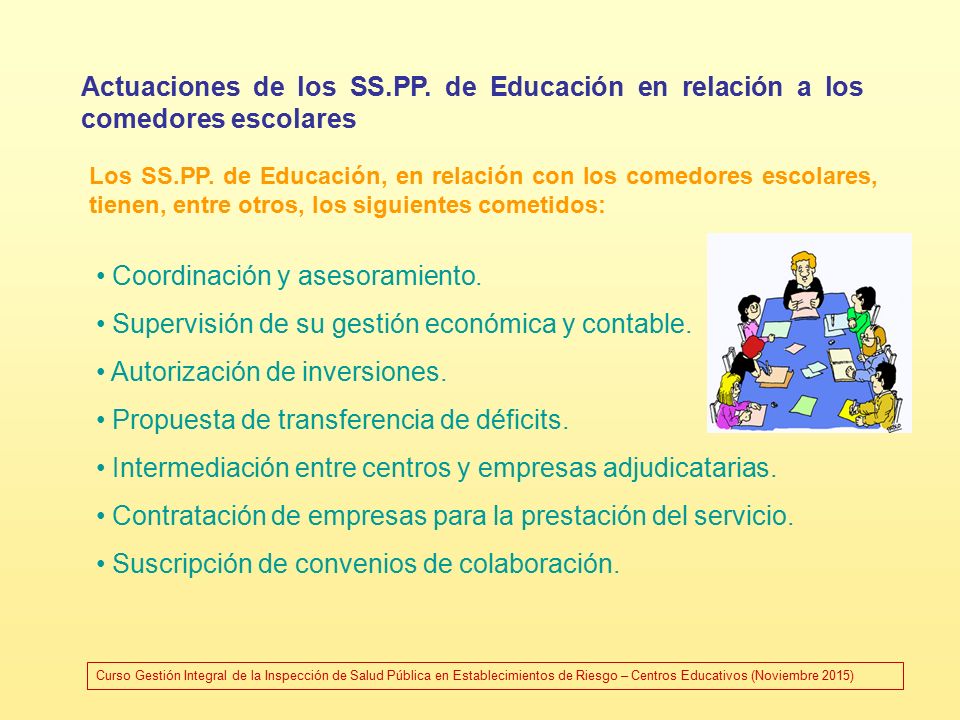 Actuaciones de los SS.PP. de Educación en relación a los comedores escolares

Los SS.PP. de Educación, en relación con los comedores escolares, tienen, entre otros, los siguientes cometidos:

• Coordinación y asesoramiento.
• Supervisión de su gestión económica y contable.
• Autorización de inversiones.
• Propuesta de transferencia de déficits.
• Intermediación entre centros y empresas adjudicatarias.
• Contratación de empresas para la prestación del servicio.
• Suscripción de convenios de colaboración.

Curso Gestión Integral de la Inspección de Salud Pública en Establecimientos de Riesgo – Centros Educativos (Noviembre 2015)